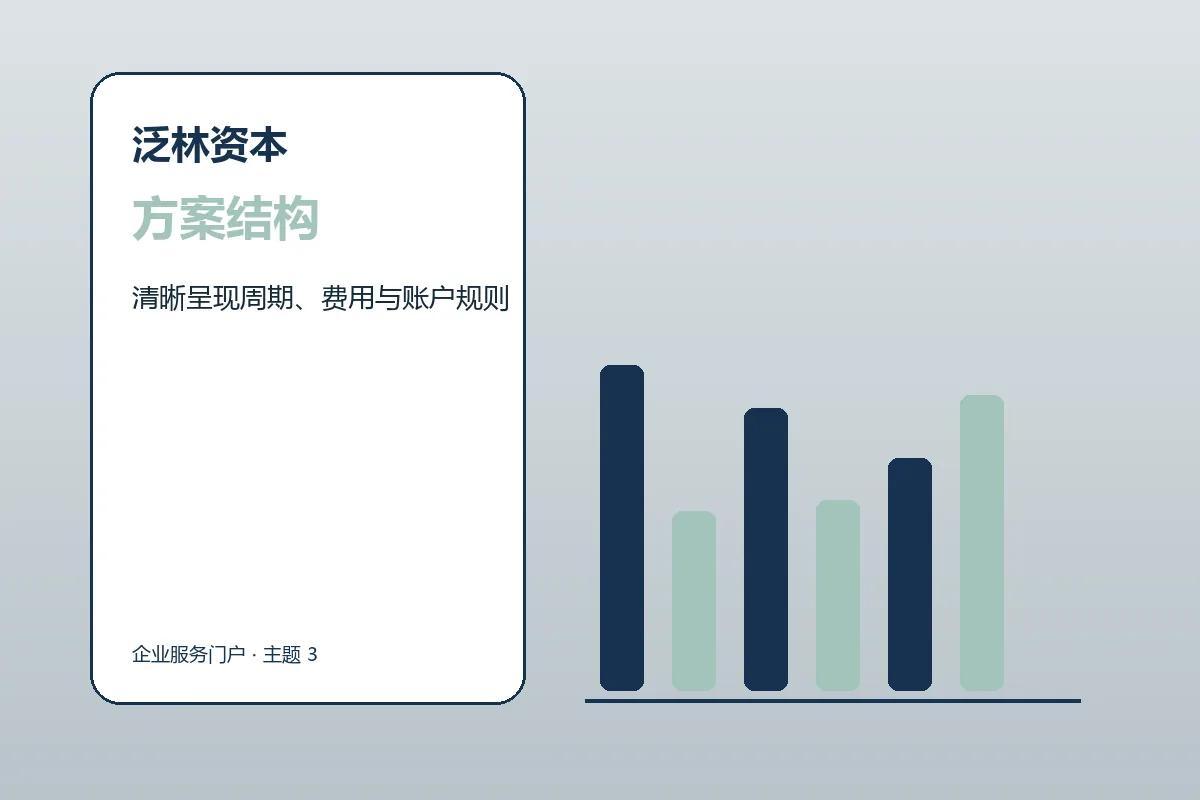 泛林资本

方案结构

清晰呈现周期、费用与账户规则

企业服务门户 · 主题 3